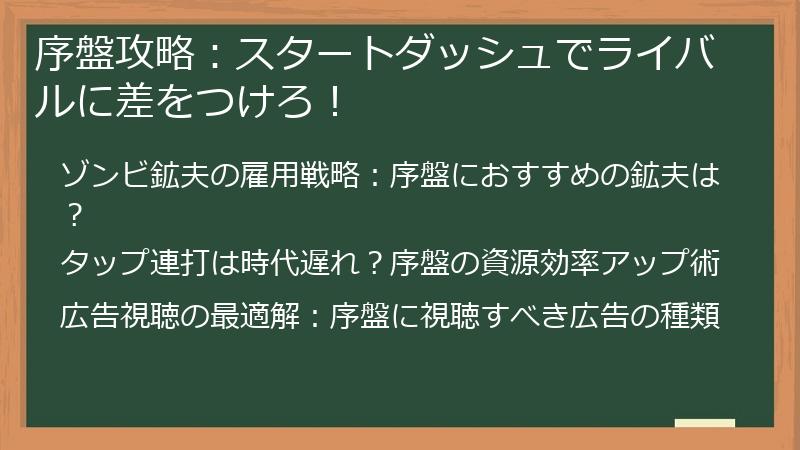 序盤攻略：スタートダッシュでライバルに差をつけろ！

ゾンビ鉱夫の雇用戦略：序盤におすすめの鉱夫は？

タップ連打は時代遅れ？序盤の資源効率アップ術

広告視聴の最適解：序盤に視聴すべき広告の種類